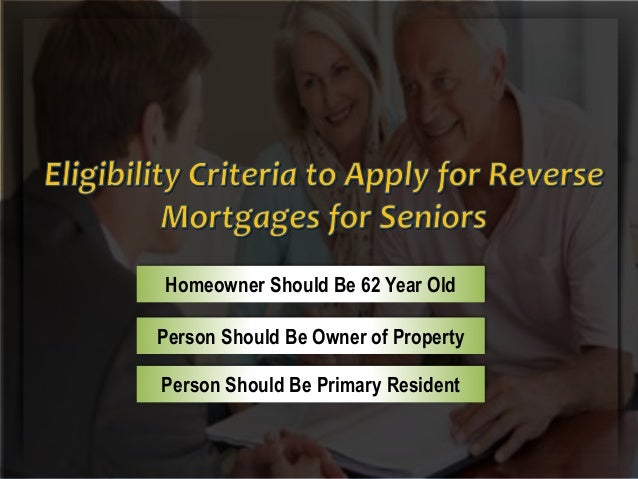 Eligibility Criteria to Apply for Reverse Mortgages for Seniors

Homeowner Should Be 62 Year Old

Person Should Be Owner of Property

Person Should Be Primary Resident